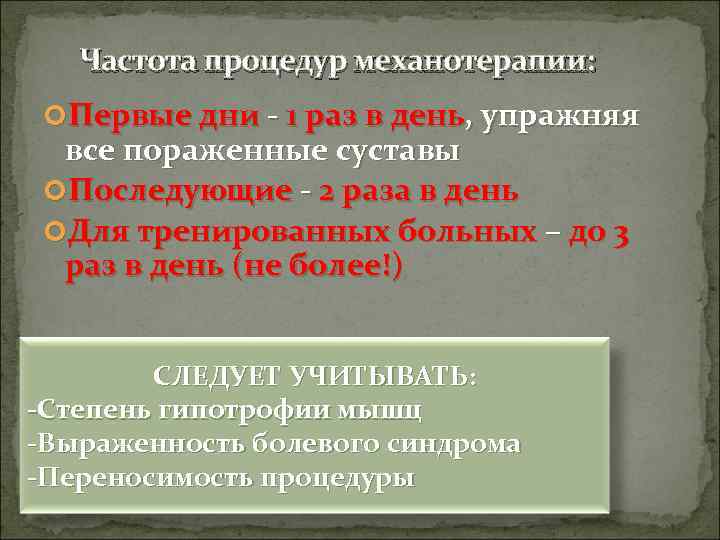 Частота процедур механотерапии:

Первые дни - 1 раз в день, упражняя все пораженные суставы

Последующие - 2 раза в день

Для тренированных больных – до 3 раз в день (не более!)

СЛЕДУЕТ УЧИТЫВАТЬ:
-Степень гипотрофии мышц
-Выраженность болевого синдрома
-Переносимость процедуры